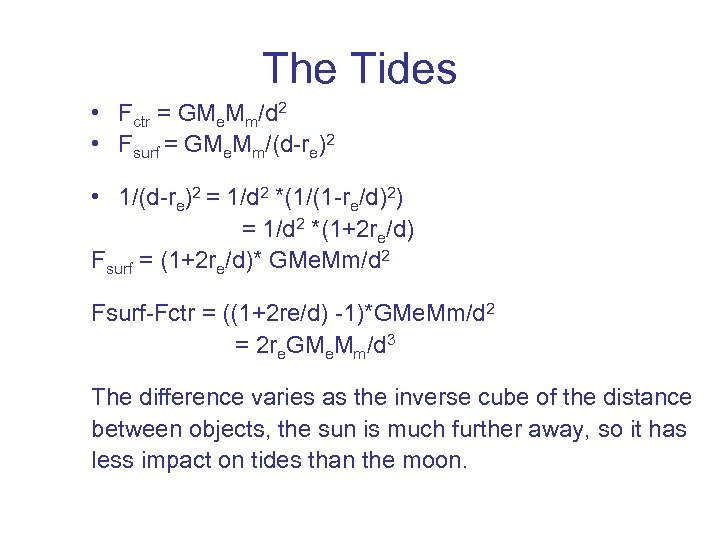 The Tides

• $F_{ctr} = GM_eM_m/d^2$
• $F_{surf} = GM_eM_m/(d-r_e)^2$

• $1/(d-r_e)^2 = 1/d^2 *(1/(1-r_e/d)^2)$
$= 1/d^2 *(1+2r_e/d)$
$F_{surf} = (1+2r_e/d)* GMeMm/d^2$

$Fsurf-Fctr = ((1+2re/d) -1)*GMeMm/d^2$
$= 2r_eGM_eM_m/d^3$

The difference varies as the inverse cube of the distance between objects, the sun is much further away, so it has less impact on tides than the moon.